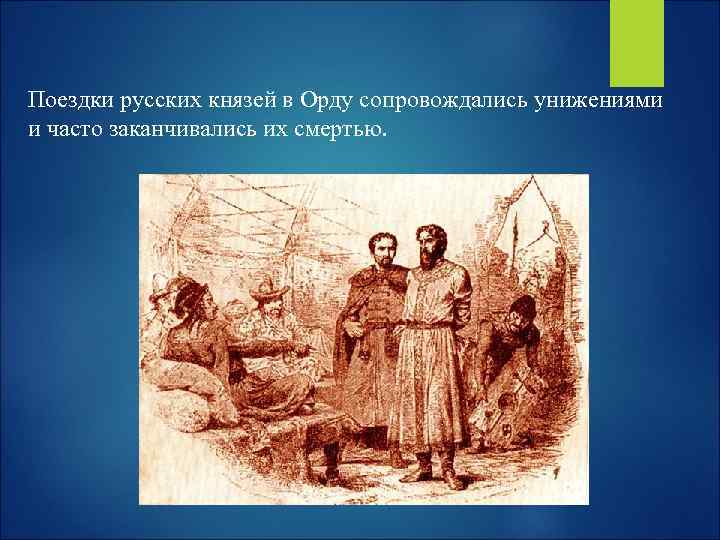 Поездки русских князей в Орду сопровождались унижениями и часто заканчивались их смертью.